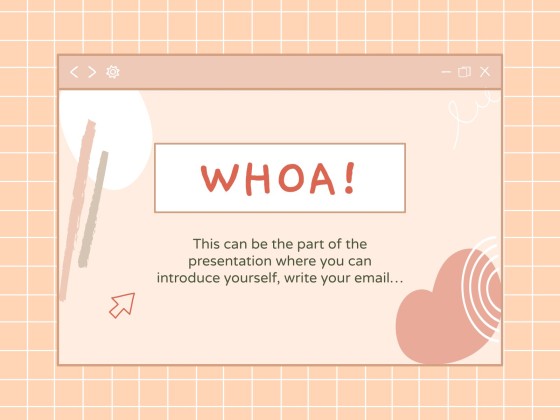 WHOA!

This can be the part of the presentation where you can introduce yourself, write your email…